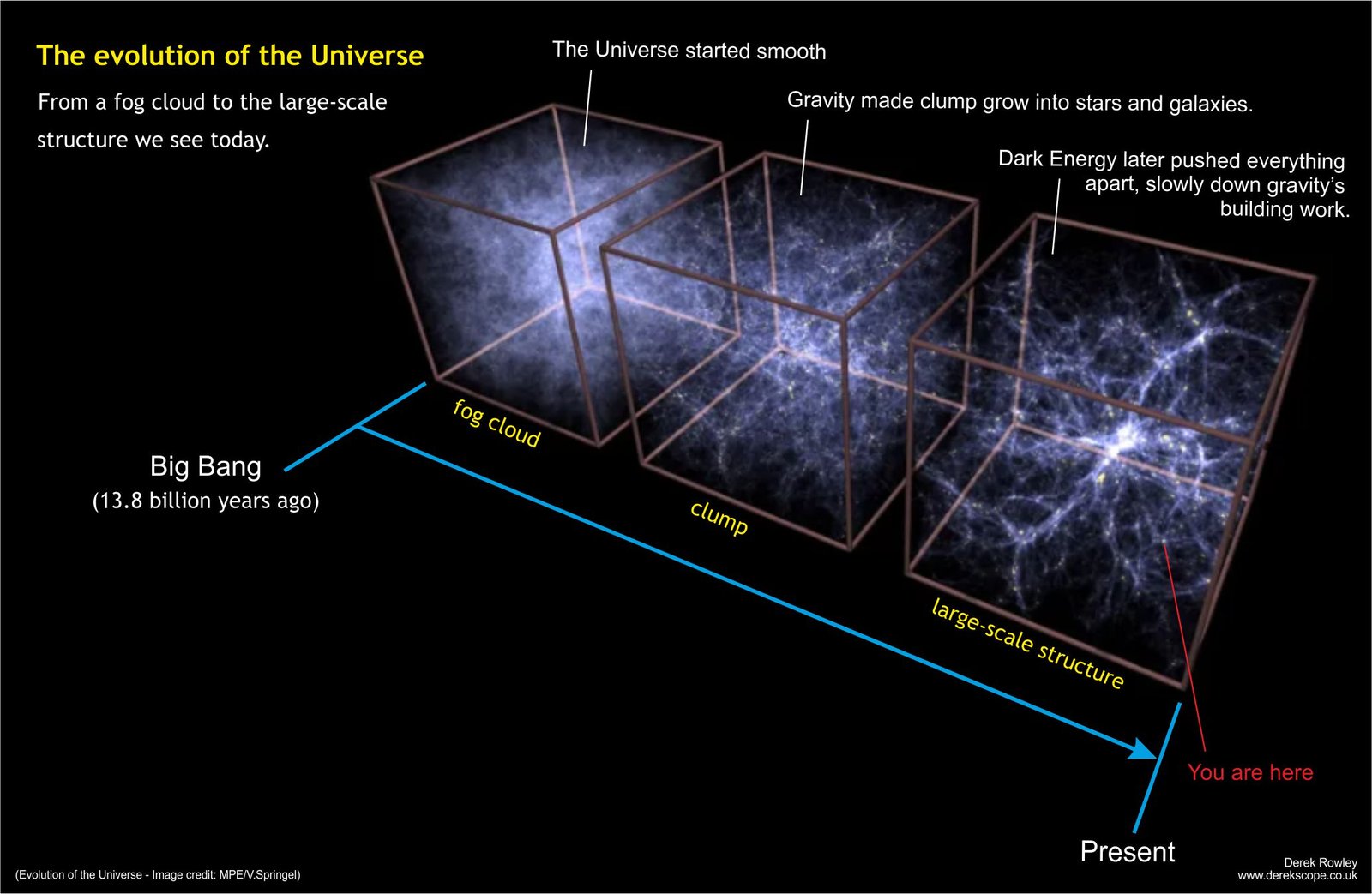 The evolution of the Universe

From a fog cloud to the large-scale structure we see today.

The Universe started smooth

Gravity made clump grow into stars and galaxies.

Dark Energy later pushed everything apart, slowly down gravity's building work.

fog cloud

clump

large-scale structure

Big Bang
(13.8 billion years ago)

You are here

Present

(Evolution of the Universe - Image credit: MPE/V.Springel)

Derek Rowley
www.derekscope.co.uk